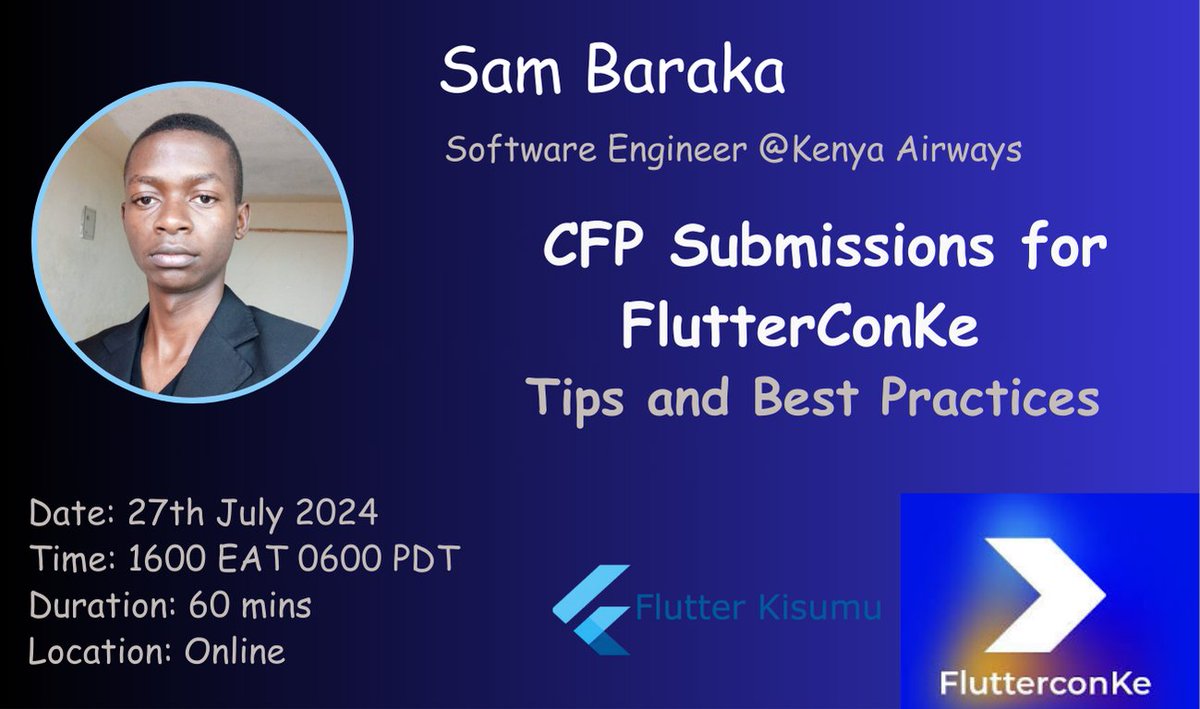 Sam Baraka

Software Engineer @Kenya Airways

CFP Submissions for FlutterConKe

Tips and Best Practices

Date: 27th July 2024
Time: 1600 EAT 0600 PDT
Duration: 60 mins
Location: Online

Flutter Kisumu

FlutterconKe